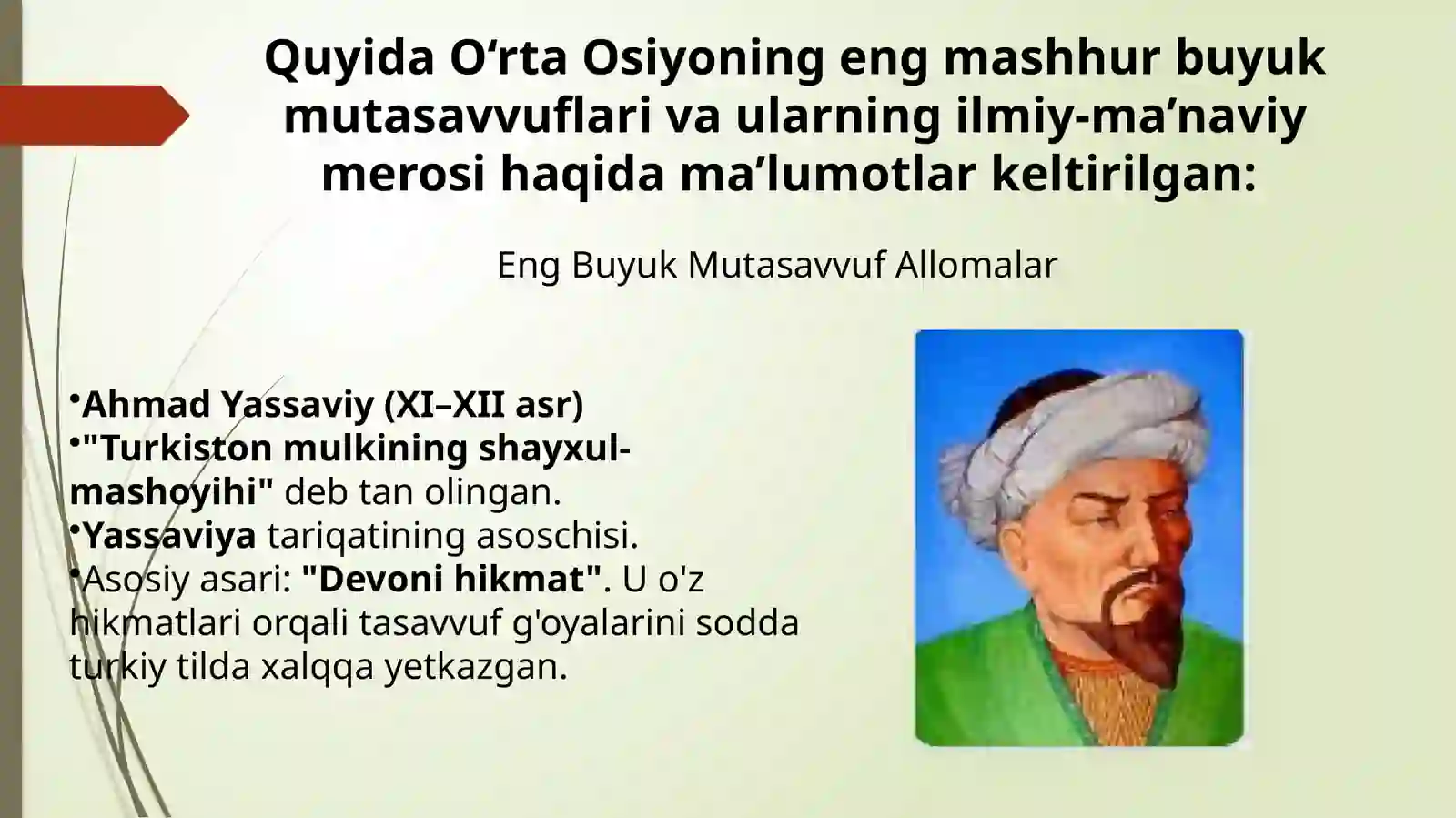 Quyida O‘rta Osiyoning eng mashhur buyuk mutasavvuflari va ularning ilmiy-ma’naviy merosi haqida ma’lumotlar keltirilgan:

Eng Buyuk Mutasavvuf Allomalar

•Ahmad Yassaviy (XI–XII asr)
•"Turkiston mulkining shayxul-mashoyihi" deb tan olingan.
•Yassaviya tariqatining asoschisi.
•Asosiy asari: "Devoni hikmat". U o'z hikmatlari orqali tasavvuf g'oyalarini sodda turkiy tilda xalqqa yetkazgan.